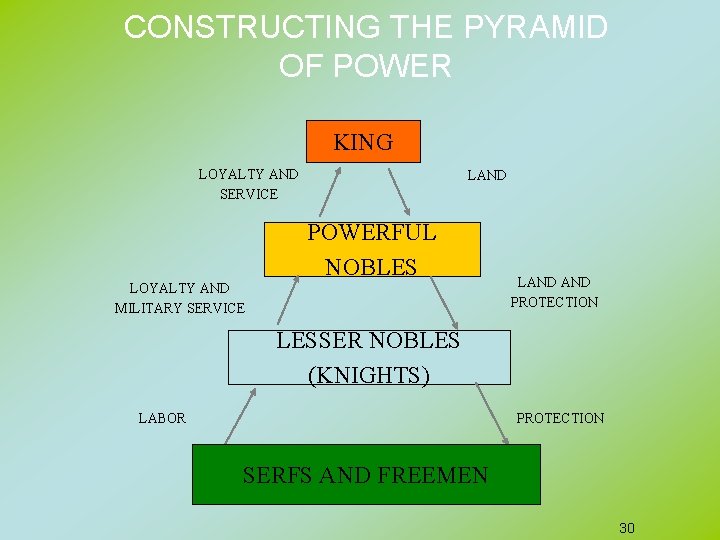 CONSTRUCTING THE PYRAMID OF POWER

KING

LOYALTY AND SERVICE

LAND

POWERFUL NOBLES

LOYALTY AND MILITARY SERVICE

LAND AND PROTECTION

LESSER NOBLES (KNIGHTS)

LABOR

PROTECTION

SERFS AND FREEMEN

30